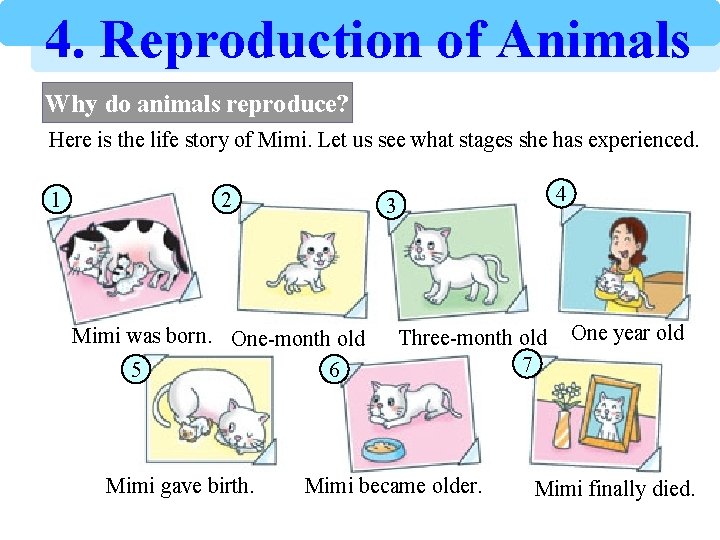 4. Reproduction of Animals

Why do animals reproduce?

Here is the life story of Mimi. Let us see what stages she has experienced.

1
Mimi was born.

2
One-month old

3
Three-month old

4
One year old

5
Mimi gave birth.

6
Mimi became older.

7
Mimi finally died.